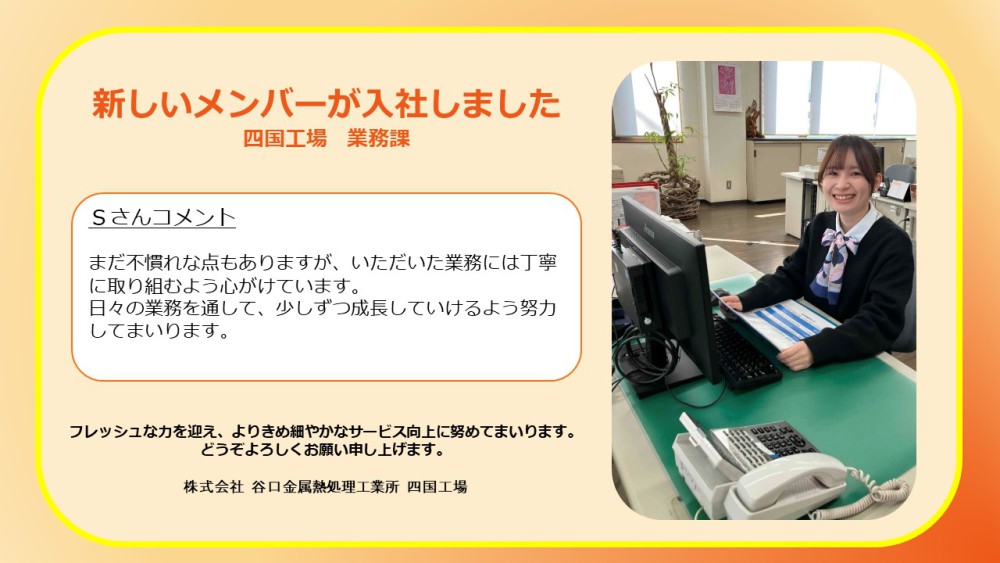 新しいメンバーが入社しました
四国工場　業務課

Sさんコメント

まだ不慣れな点もありますが、いただいた業務には丁寧に取り組むよう心がけています。
日々の業務を通して、少しずつ成長していけるよう努力してまいります。

フレッシュな力を迎え、よりきめ細やかなサービス向上に努めてまいります。
どうぞよろしくお願い申し上げます。

株式会社 谷口金属熱処理工業所 四国工場